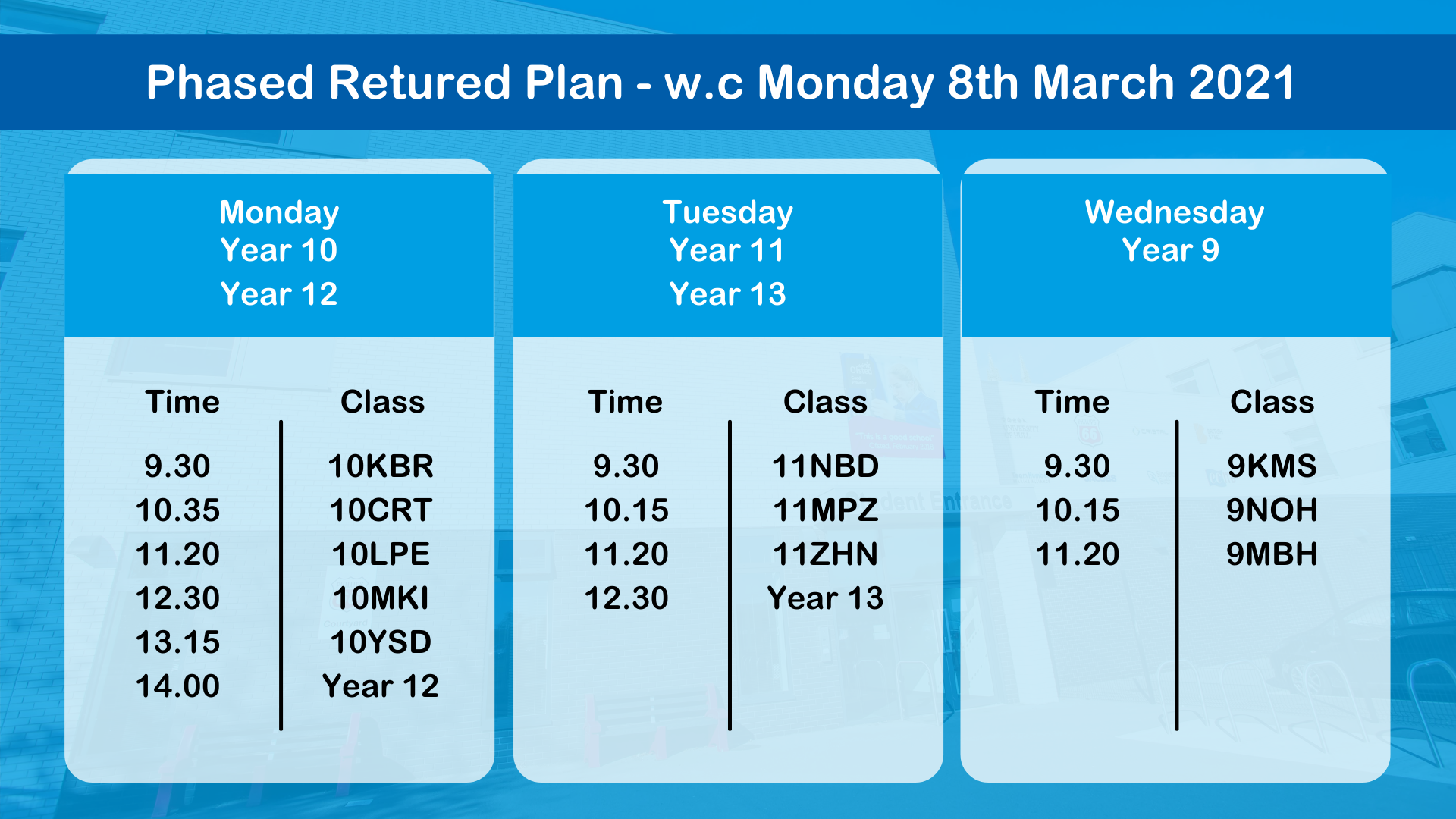 Phased Retured Plan - w.c Monday 8th March 2021

Monday
Year 10
Year 12

| Time | Class |
|---|---|
| 9.30 | 10KBR |
| 10.35 | 10CRT |
| 11.20 | 10LPE |
| 12.30 | 10MKI |
| 13.15 | 10YSD |
| 14.00 | Year 12 |

Tuesday
Year 11
Year 13

| Time | Class |
|---|---|
| 9.30 | 11NBD |
| 10.15 | 11MPZ |
| 11.20 | 11ZHN |
| 12.30 | Year 13 |

Wednesday
Year 9

| Time | Class |
|---|---|
| 9.30 | 9KMS |
| 10.15 | 9NOH |
| 11.20 | 9MBH |